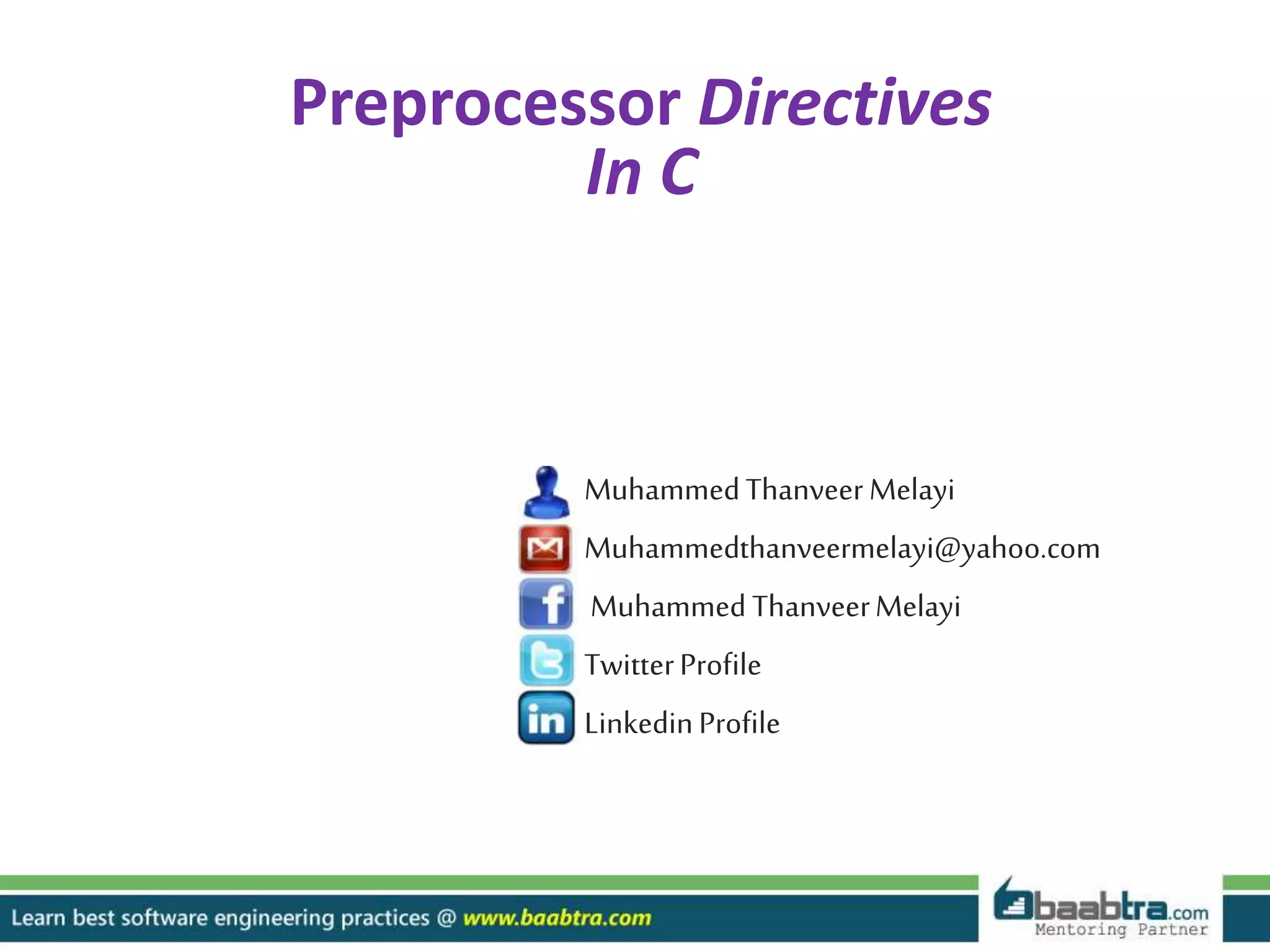 Preprocessor Directives
In C

Muhammed Thanveer Melayi

Muhammedthanveermelayi@yahoo.com

Muhammed Thanveer Melayi

Twitter Profile

Linkedin Profile

Learn best software engineering practices @ www.baabtra.com

baabtra.com
Mentoring Partner